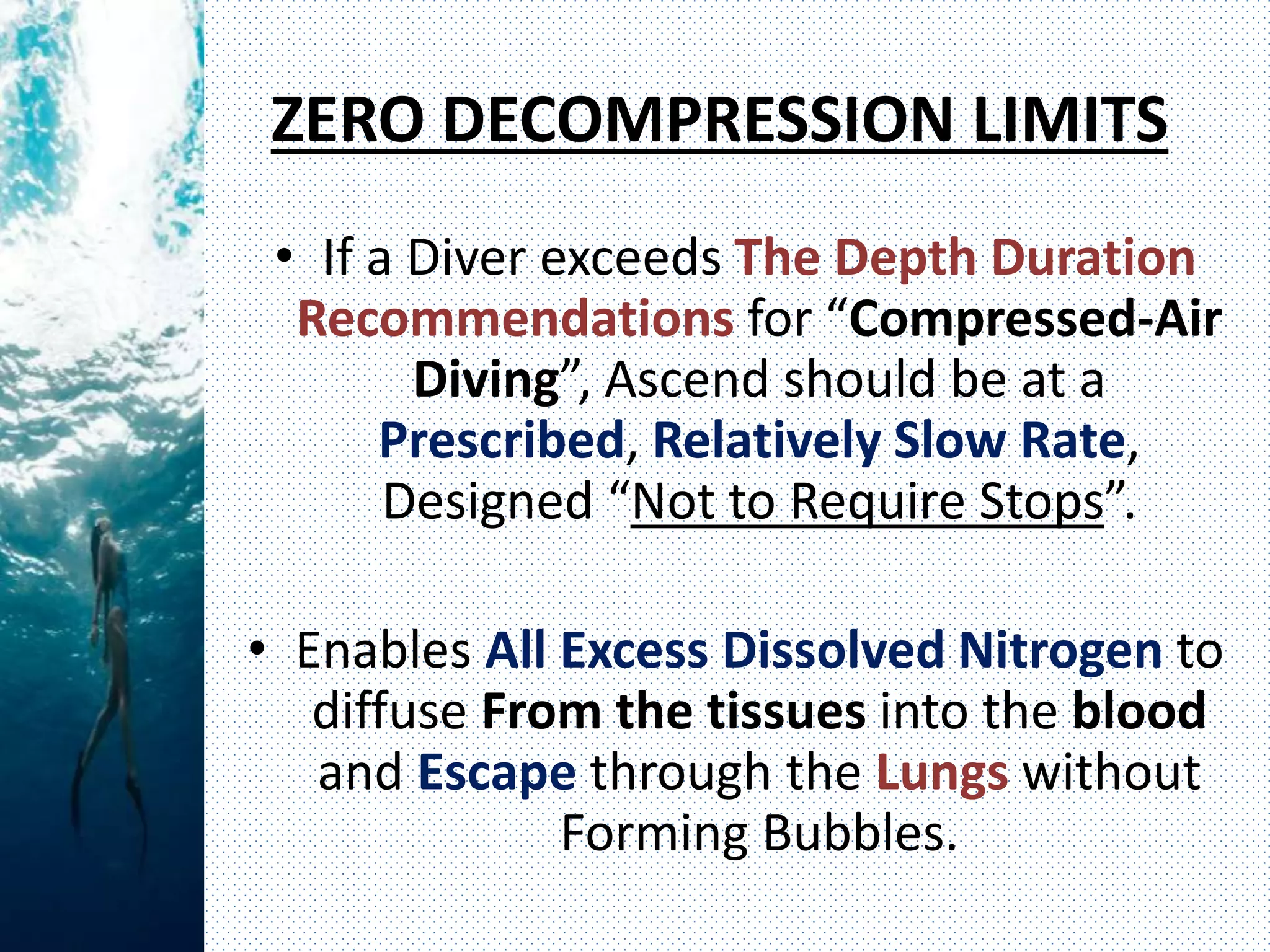 ZERO DECOMPRESSION LIMITS

• If a Diver exceeds The Depth Duration Recommendations for “Compressed-Air Diving”, Ascend should be at a Prescribed, Relatively Slow Rate, Designed “Not to Require Stops”.

• Enables All Excess Dissolved Nitrogen to diffuse From the tissues into the blood and Escape through the Lungs without Forming Bubbles.